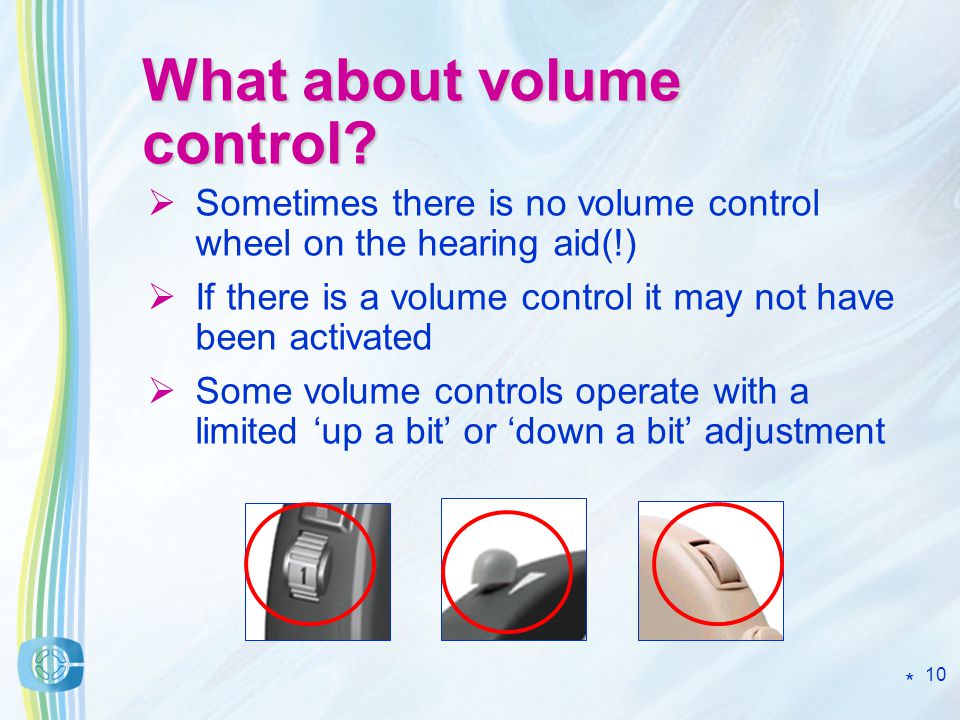 What about volume control?

➢ Sometimes there is no volume control wheel on the hearing aid(!)

➢ If there is a volume control it may not have been activated

➢ Some volume controls operate with a limited ‘up a bit’ or ‘down a bit’ adjustment

1

* 10